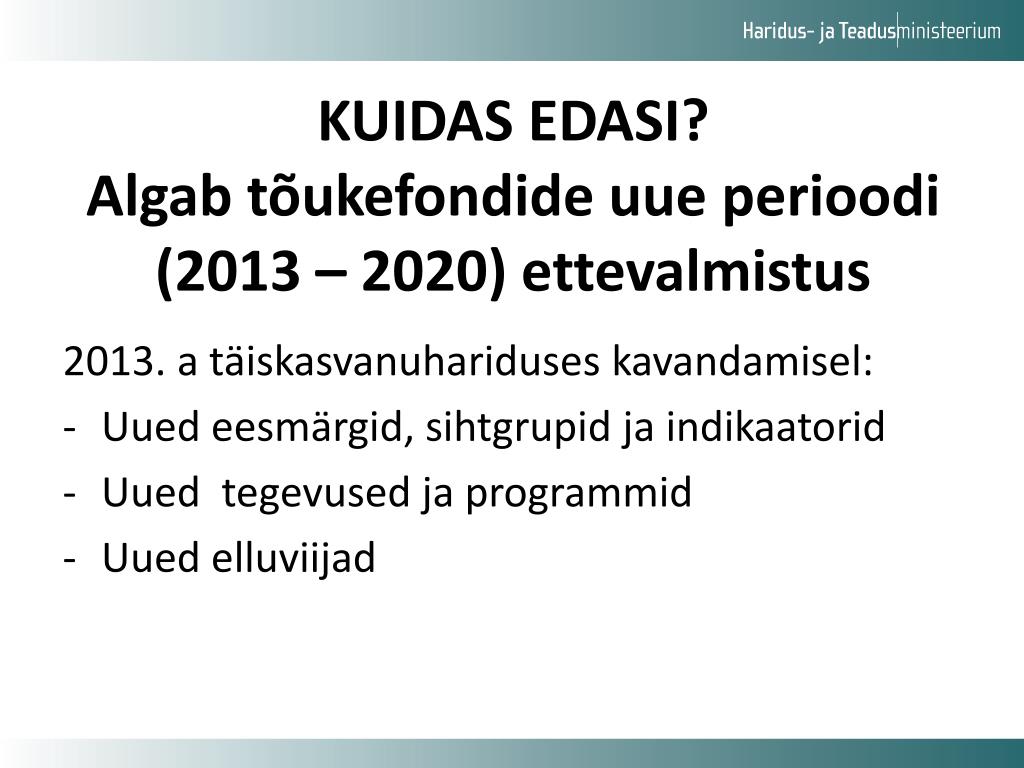 Haridus- ja Teadusministeerium

KUIDAS EDASI?
Algab tõukefondide uue perioodi (2013 – 2020) ettevalmistus

2013. a täiskasvanuhariduses kavandamisel:
- Uued eesmärgid, sihtgrupid ja indikaatorid
- Uued tegevused ja programmid
- Uued elluviijad